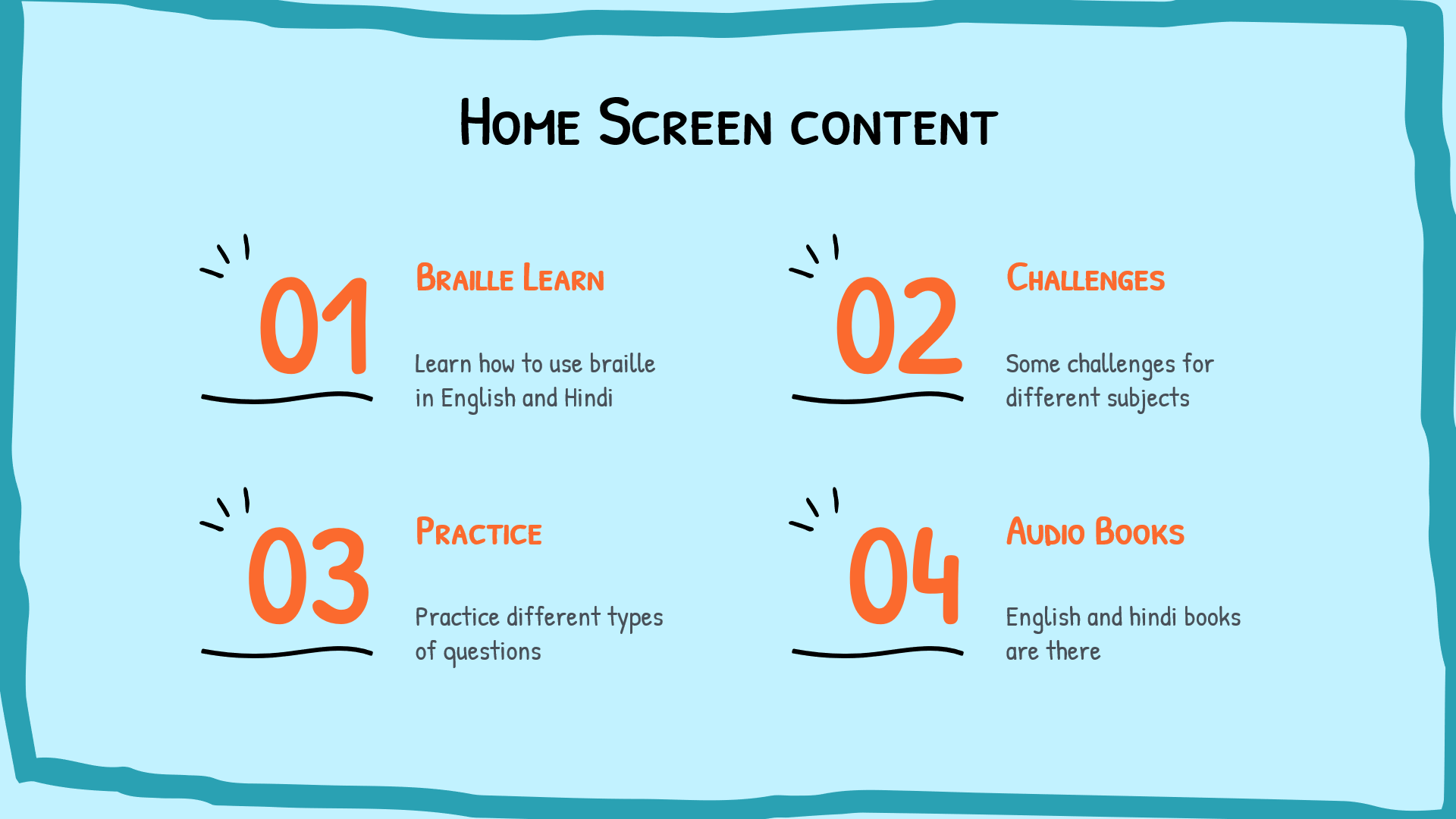 Home Screen content

01

Braille Learn

Learn how to use braille in English and Hindi

02

Challenges

Some challenges for different subjects

03

Practice

Practice different types of questions

04

Audio Books

English and hindi books are there